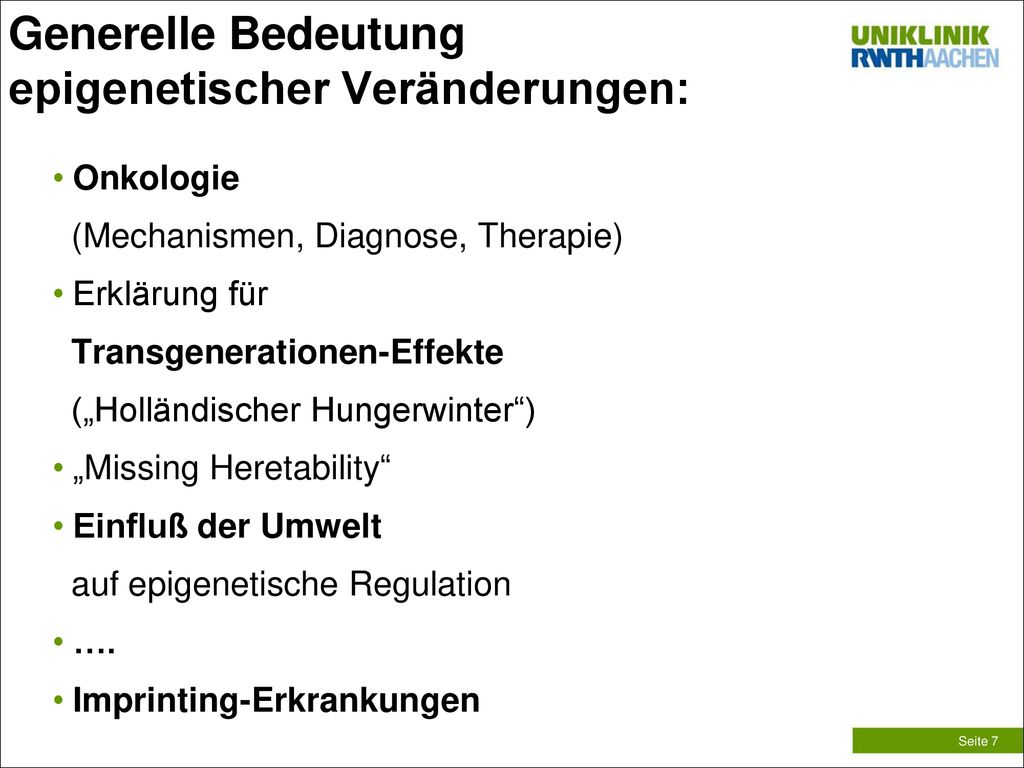 Generelle Bedeutung epigenetischer Veränderungen:

UNIKLINIK
RWTHAACHEN

• Onkologie
(Mechanismen, Diagnose, Therapie)
• Erklärung für
Transgenerationen-Effekte
(„Holländischer Hungerwinter“)
• „Missing Heretability“
• Einfluß der Umwelt
auf epigenetische Regulation
• ….
• Imprinting-Erkrankungen

Seite 7